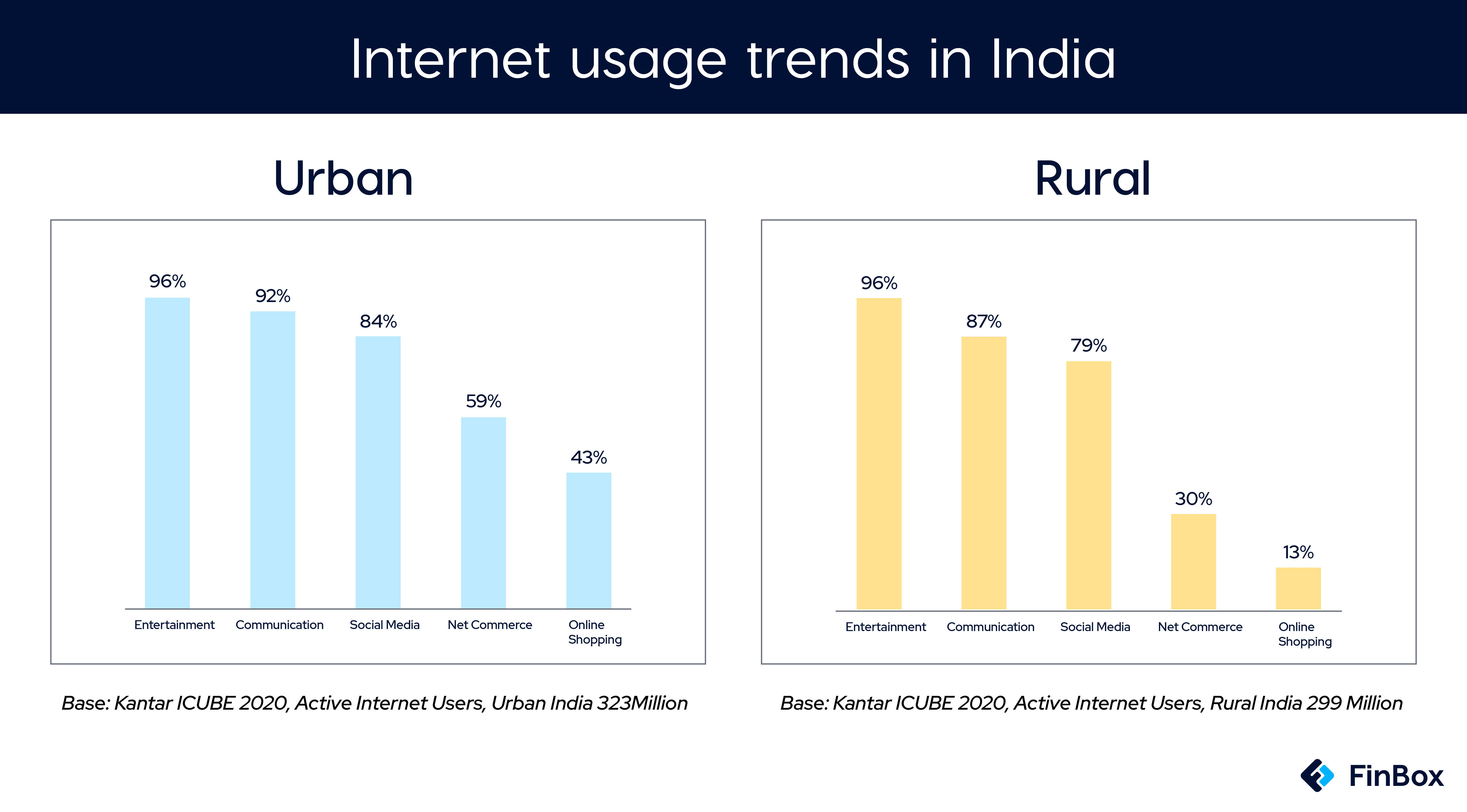 Internet usage trends in India

Urban

96%
92%
84%
59%
43%

Entertainment
Communication
Social Media
Net Commerce
Online Shopping

Base: Kantar ICUBE 2020, Active Internet Users, Urban India 323Million

Rural

96%
87%
79%
30%
13%

Entertainment
Communication
Social Media
Net Commerce
Online Shopping

Base: Kantar ICUBE 2020, Active Internet Users, Rural India 299 Million

FinBox